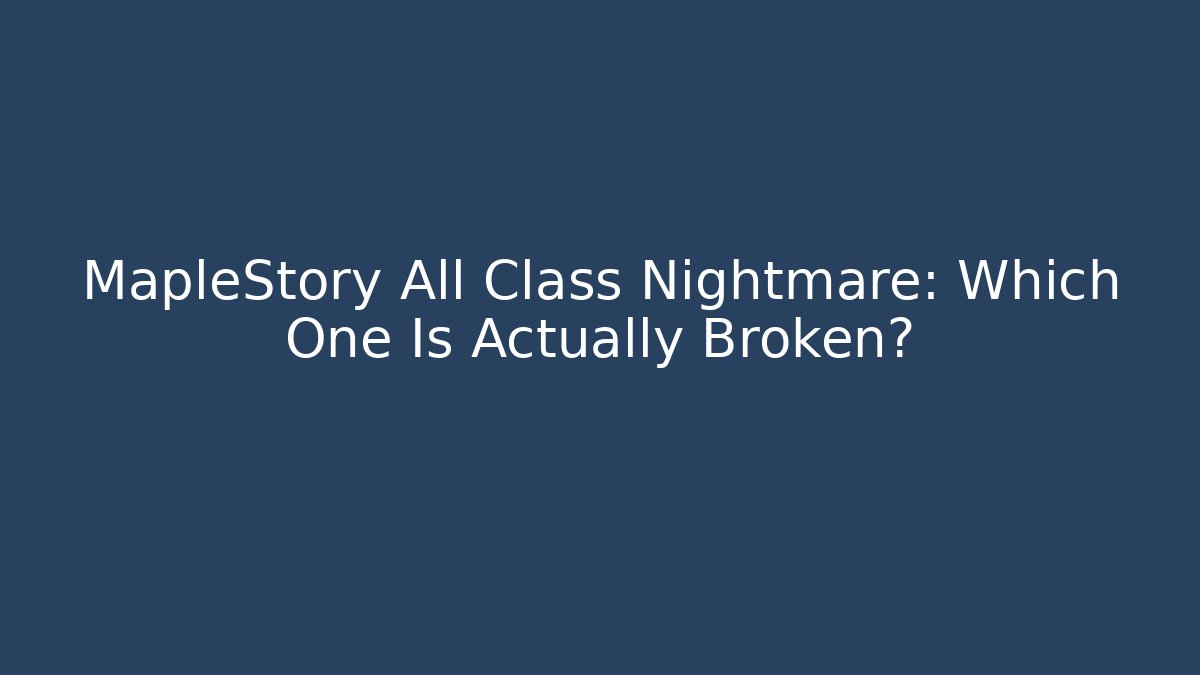 MapleStory All Class Nightmare: Which One Is Actually Broken?